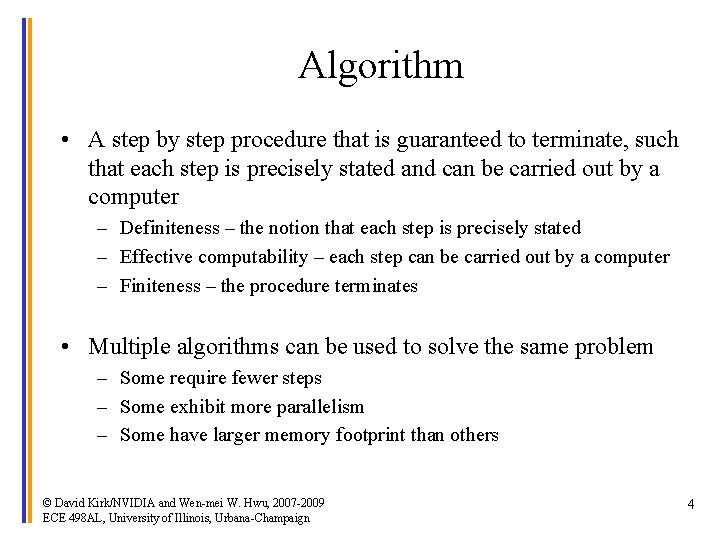 Algorithm

• A step by step procedure that is guaranteed to terminate, such that each step is precisely stated and can be carried out by a computer
– Definiteness – the notion that each step is precisely stated
– Effective computability – each step can be carried out by a computer
– Finiteness – the procedure terminates

• Multiple algorithms can be used to solve the same problem
– Some require fewer steps
– Some exhibit more parallelism
– Some have larger memory footprint than others

© David Kirk/NVIDIA and Wen-mei W. Hwu, 2007-2009
ECE 498AL, University of Illinois, Urbana-Champaign

4